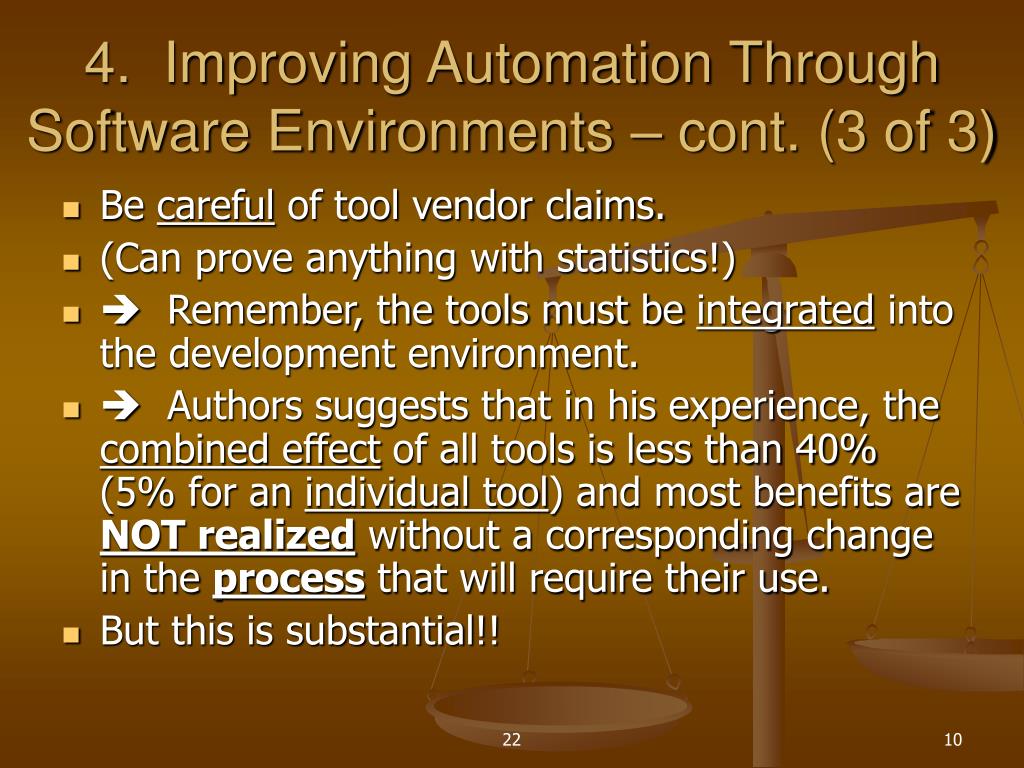 4. Improving Automation Through Software Environments – cont. (3 of 3)

- Be careful of tool vendor claims.
- (Can prove anything with statistics!)
- ➔ Remember, the tools must be integrated into the development environment.
- ➔ Authors suggests that in his experience, the combined effect of all tools is less than 40% (5% for an individual tool) and most benefits are NOT realized without a corresponding change in the process that will require their use.
- But this is substantial!!

22

10